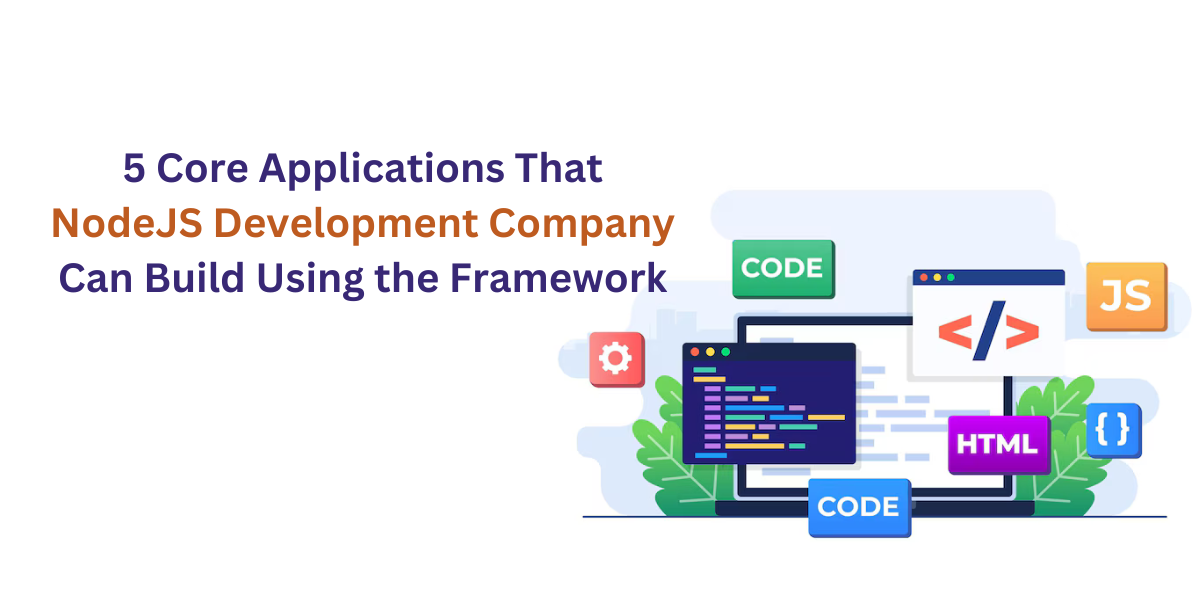 5 Core Applications That
NodeJS Development Company
Can Build Using the Framework

CODE

</>

JS

HTML

{ }

CODE